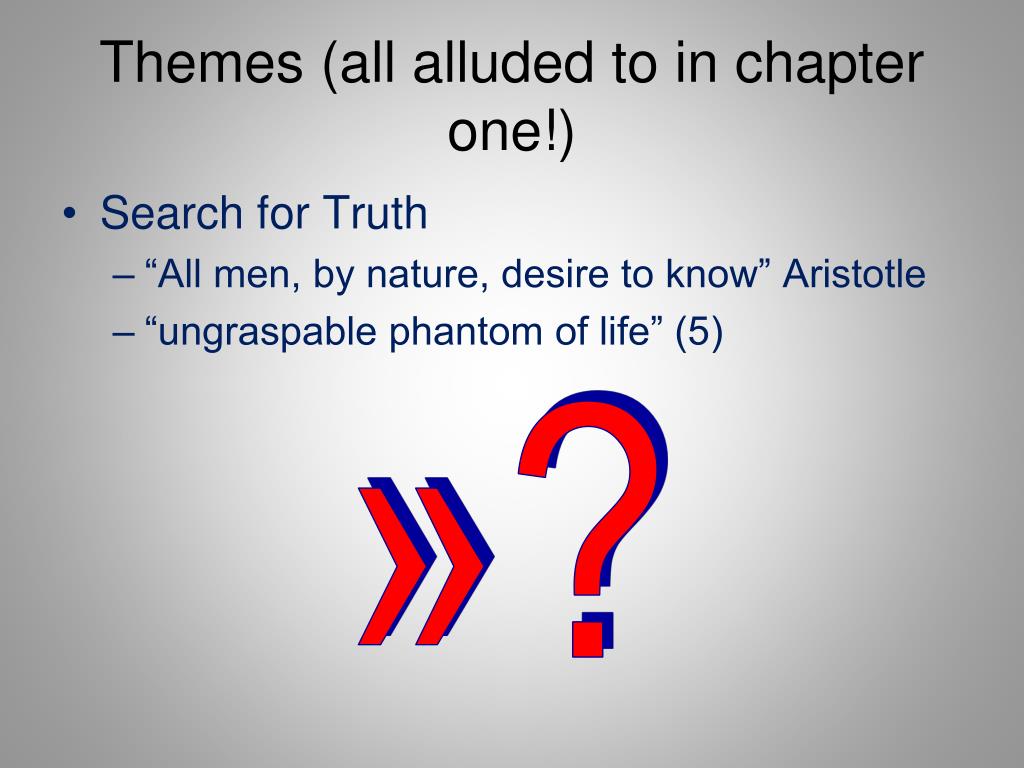 Themes (all alluded to in chapter one!)

• Search for Truth
– “All men, by nature, desire to know” Aristotle
– “ungraspable phantom of life” (5)

»?